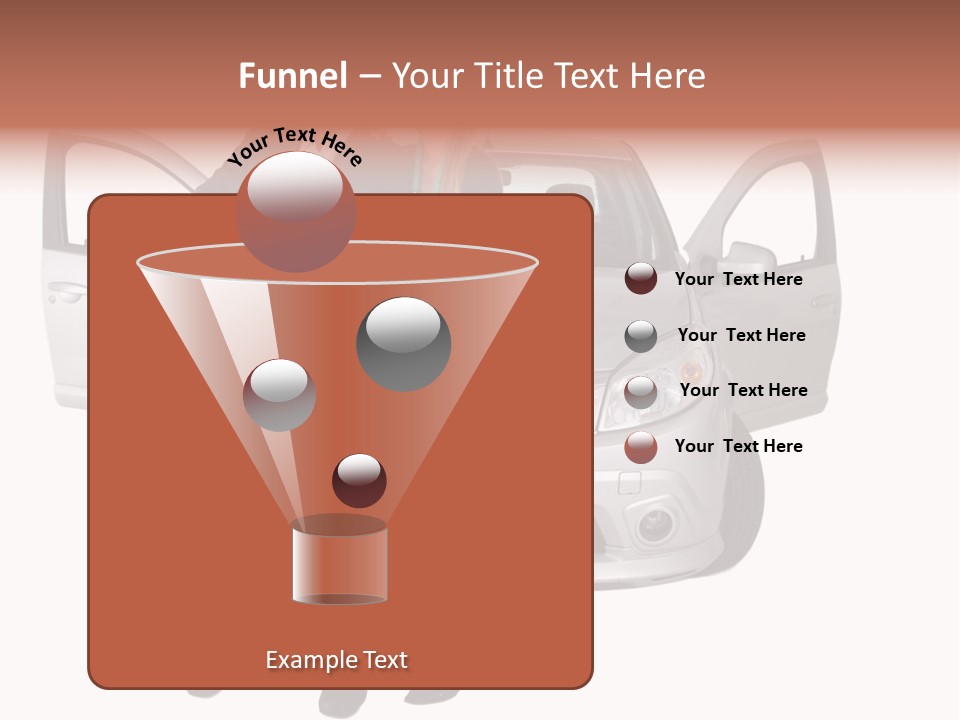 Funnel – Your Title Text Here

Your Text Here

Your Text Here

Your Text Here

Your Text Here

Your Text Here

Example Text